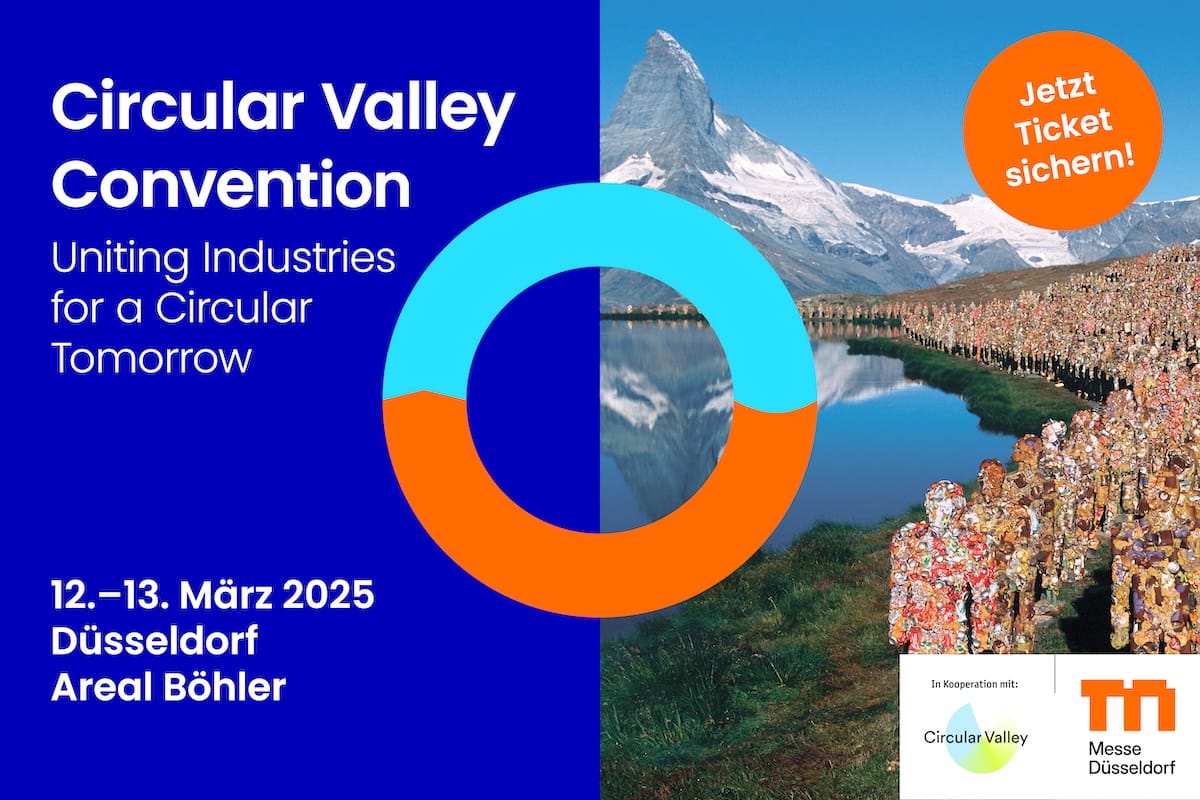 Circular Valley Convention

Uniting Industries for a Circular Tomorrow

Jetzt Ticket sichern!

12.–13. März 2025
Düsseldorf
Areal Böhler

In Kooperation mit:

Circular Valley

Messe Düsseldorf